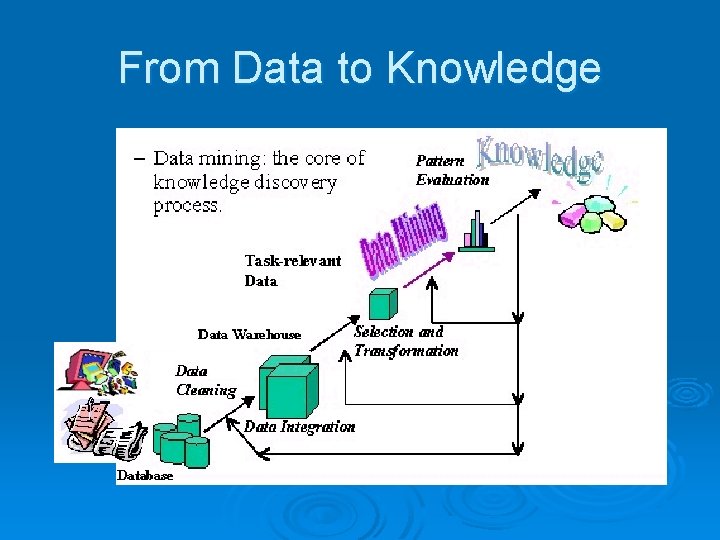 From Data to Knowledge

– Data mining: the core of knowledge discovery process.

Pattern Evaluation

Knowledge

Data Mining

Task-relevant Data

Data Warehouse

Selection and Transformation

Data Cleaning

Data Integration

Database